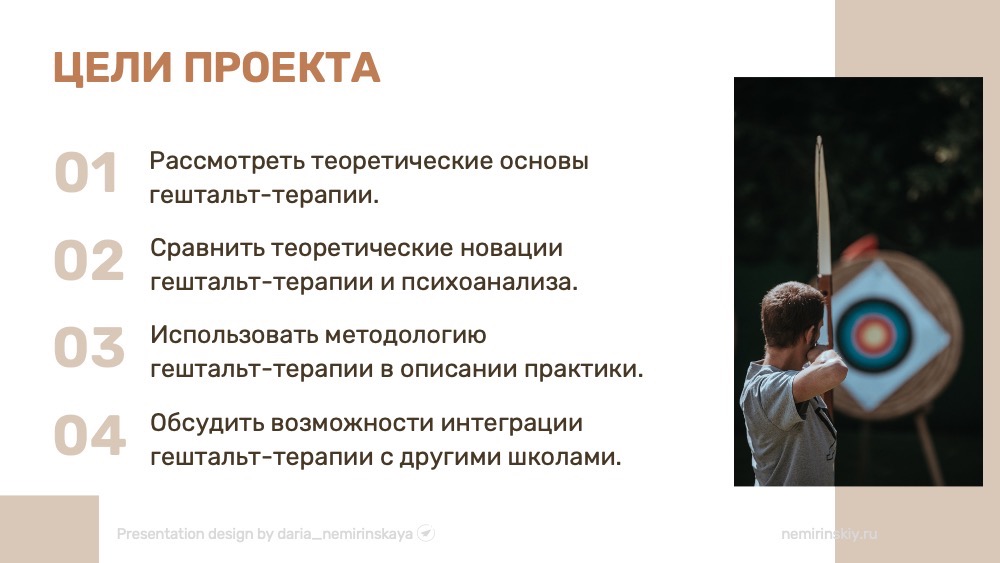 ЦЕЛИ ПРОЕКТА

01 Рассмотреть теоретические основы гештальт-терапии.

02 Сравнить теоретические новации гештальт-терапии и психоанализа.

03 Использовать методологию гештальт-терапии в описании практики.

04 Обсудить возможности интеграции гештальт-терапии с другими школами.

Presentation design by daria_nemirinskaya

nemirinskiy.ru